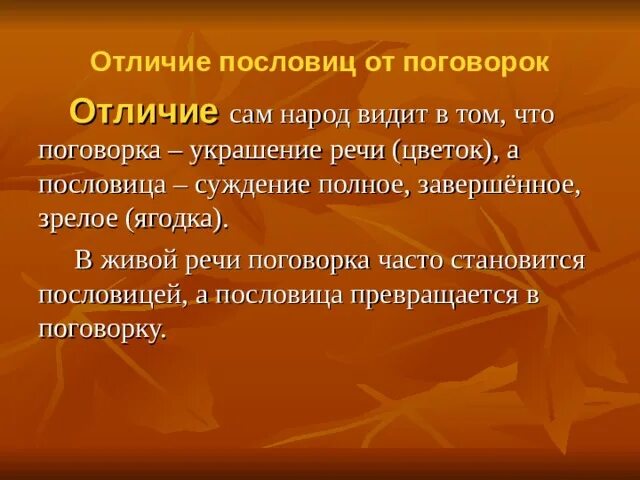 Отличие пословиц от поговорок

Отличие сам народ видит в том, что поговорка – украшение речи (цветок), а пословица – суждение полное, завершённое, зрелое (ягодка).

В живой речи поговорка часто становится пословицей, а пословица превращается в поговорку.